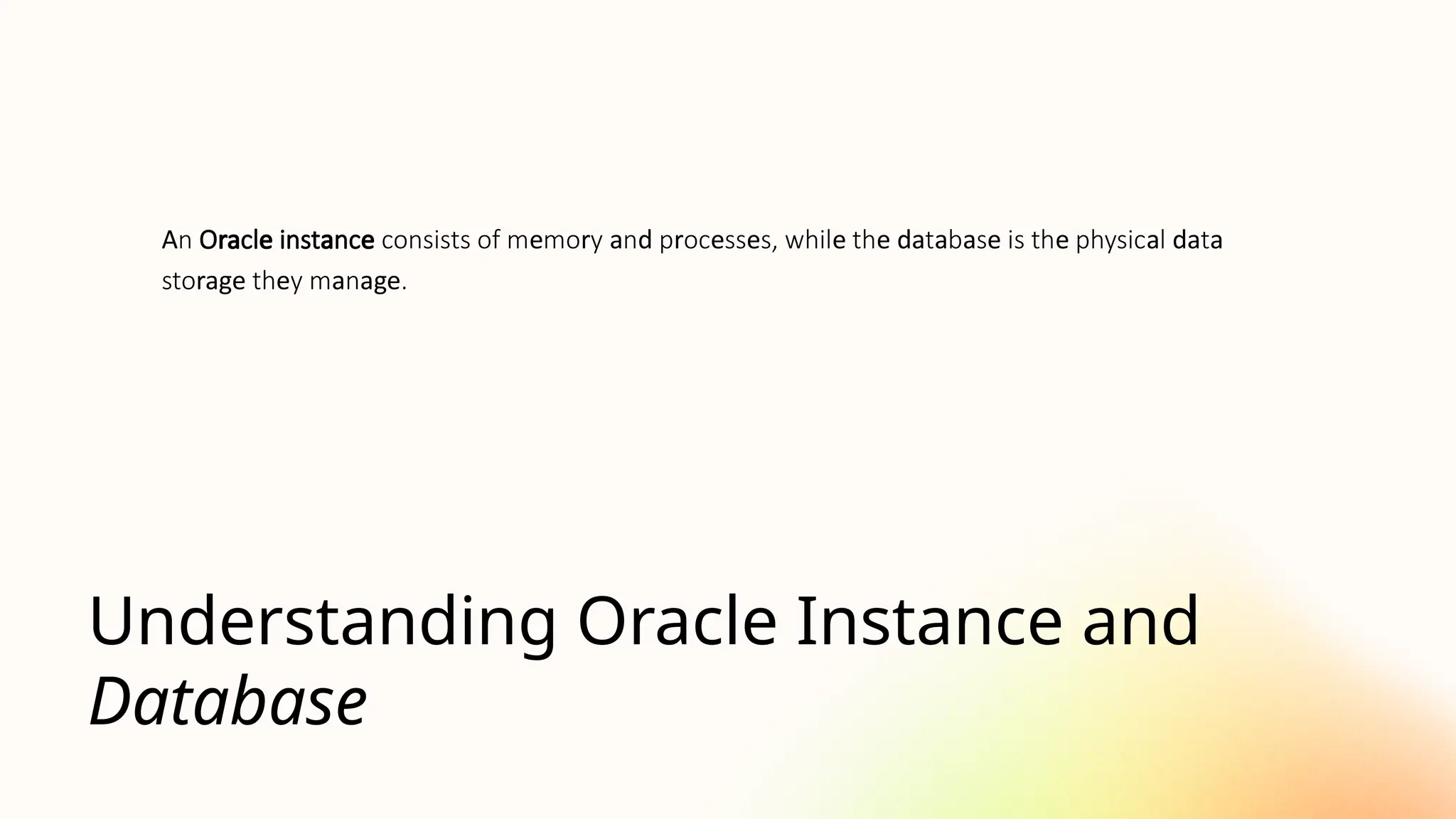 An Oracle instance consists of memory and processes, while the database is the physical data storage they manage.

Understanding Oracle Instance and Database